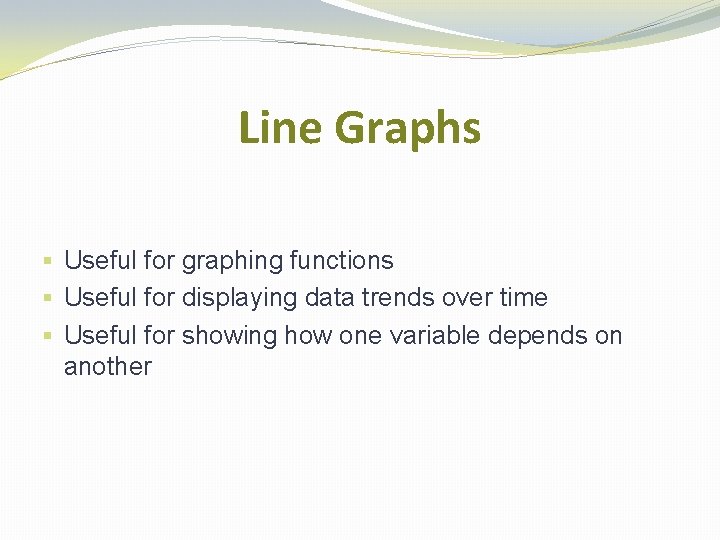 Line Graphs

- Useful for graphing functions
- Useful for displaying data trends over time
- Useful for showing how one variable depends on another